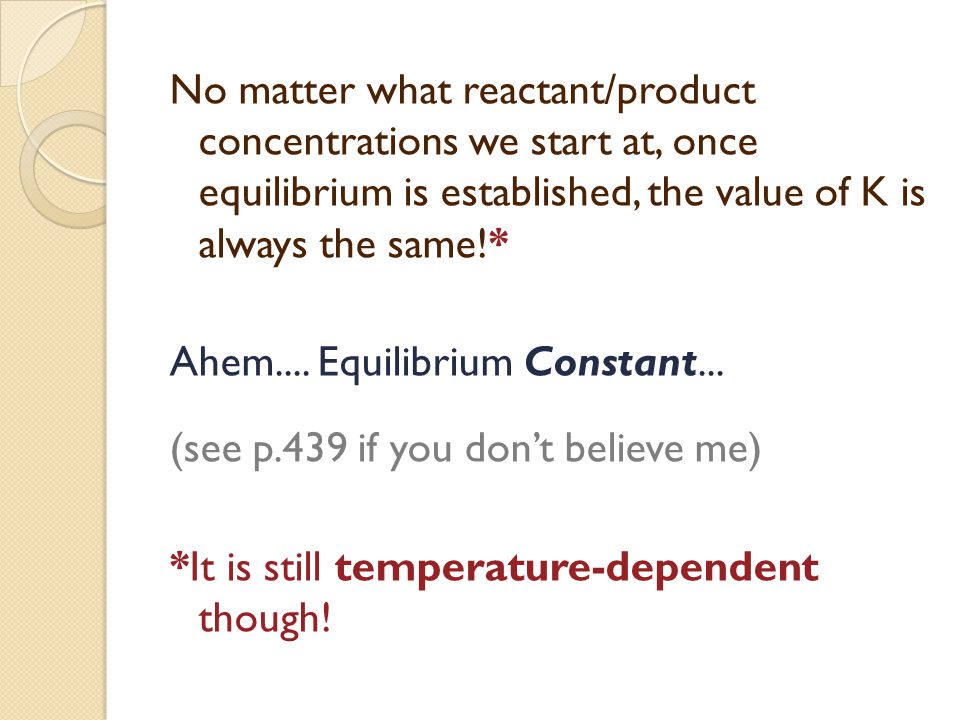 No matter what reactant/product concentrations we start at, once equilibrium is established, the value of K is always the same!*

Ahem.... Equilibrium Constant...

(see p.439 if you don't believe me)

*It is still temperature-dependent though!